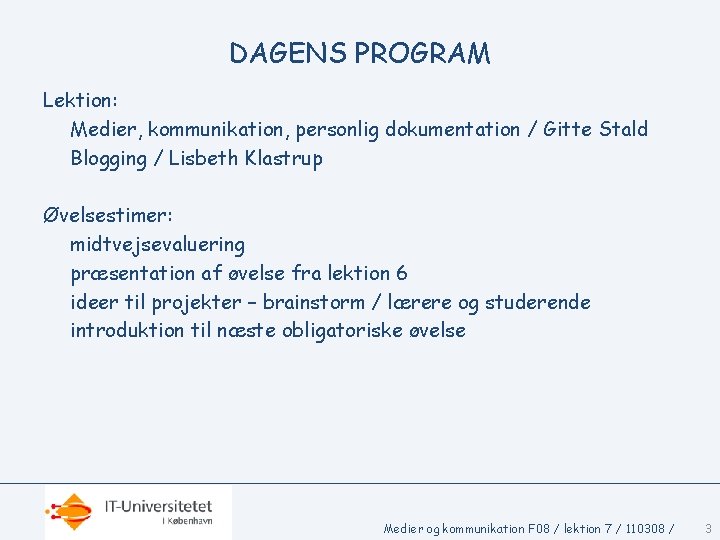 DAGENS PROGRAM

Lektion:
Medier, kommunikation, personlig dokumentation / Gitte Stald
Blogging / Lisbeth Klastrup

Øvelsestimer:
midtvejsevaluering
præsentation af øvelse fra lektion 6
ideer til projekter – brainstorm / lærere og studerende
introduktion til næste obligatoriske øvelse

IT-Universitetet
I København

Medier og kommunikation F08 / lektion 7 / 110308 /

3